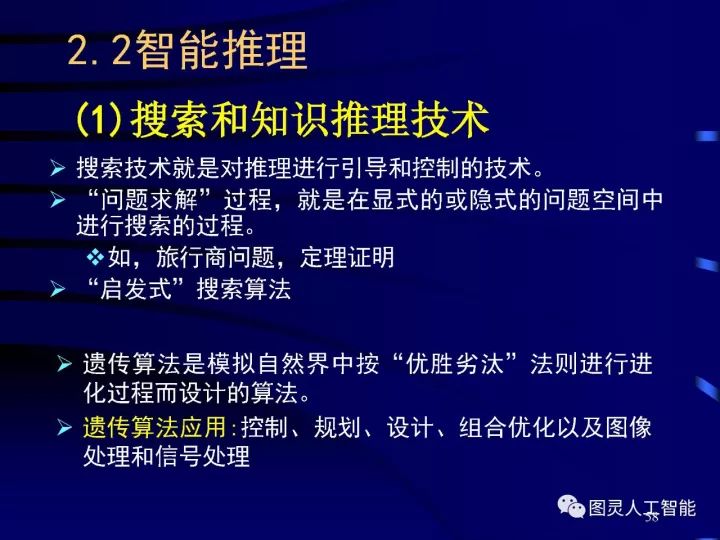 2.2智能推理

(1)搜索和知识推理技术

➢ 搜索技术就是对推理进行引导和控制的技术。

➢ “问题求解”过程，就是在显式的或隐式的问题空间中进行搜索的过程。

❖如，旅行商问题，定理证明

➢ “启发式”搜索算法

➢ 遗传算法是模拟自然界中按“优胜劣汰”法则进行进化过程而设计的算法。

➢ 遗传算法应用:控制、规划、设计、组合优化以及图像处理和信号处理

图灵人工智能

38